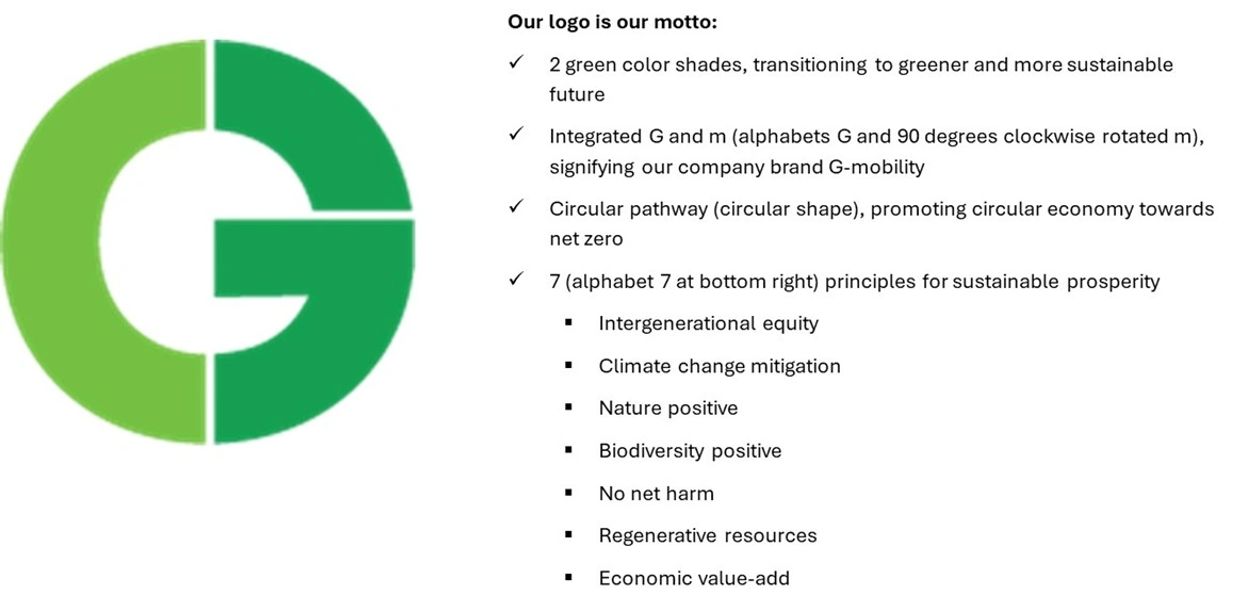 Our logo is our motto:

✓ 2 green color shades, transitioning to greener and more sustainable future

✓ Integrated G and m (alphabets G and 90 degrees clockwise rotated m), signifying our company brand G-mobility

✓ Circular pathway (circular shape), promoting circular economy towards net zero

✓ 7 (alphabet 7 at bottom right) principles for sustainable prosperity

▪ Intergenerational equity

▪ Climate change mitigation

▪ Nature positive

▪ Biodiversity positive

▪ No net harm

▪ Regenerative resources

▪ Economic value-add